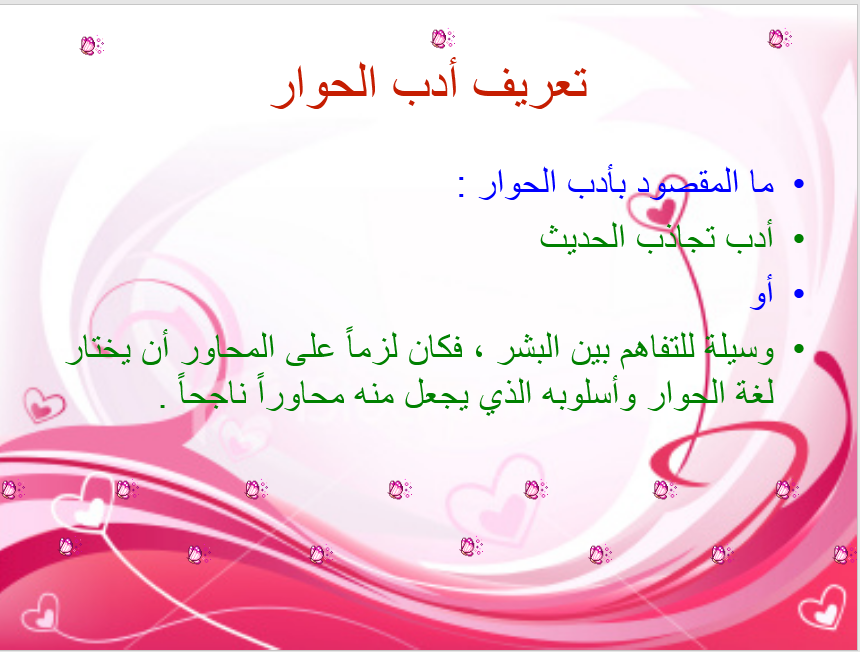 تعريف أدب الحوار

• ما المقصود بأدب الحوار :
• أدب تجاذب الحديث
• أو
• وسيلة للتفاهم بين البشر ، فكان لزماً على المحاور أن يختار لغة الحوار وأسلوبه الذي يجعل منه محاوراً ناجحاً .